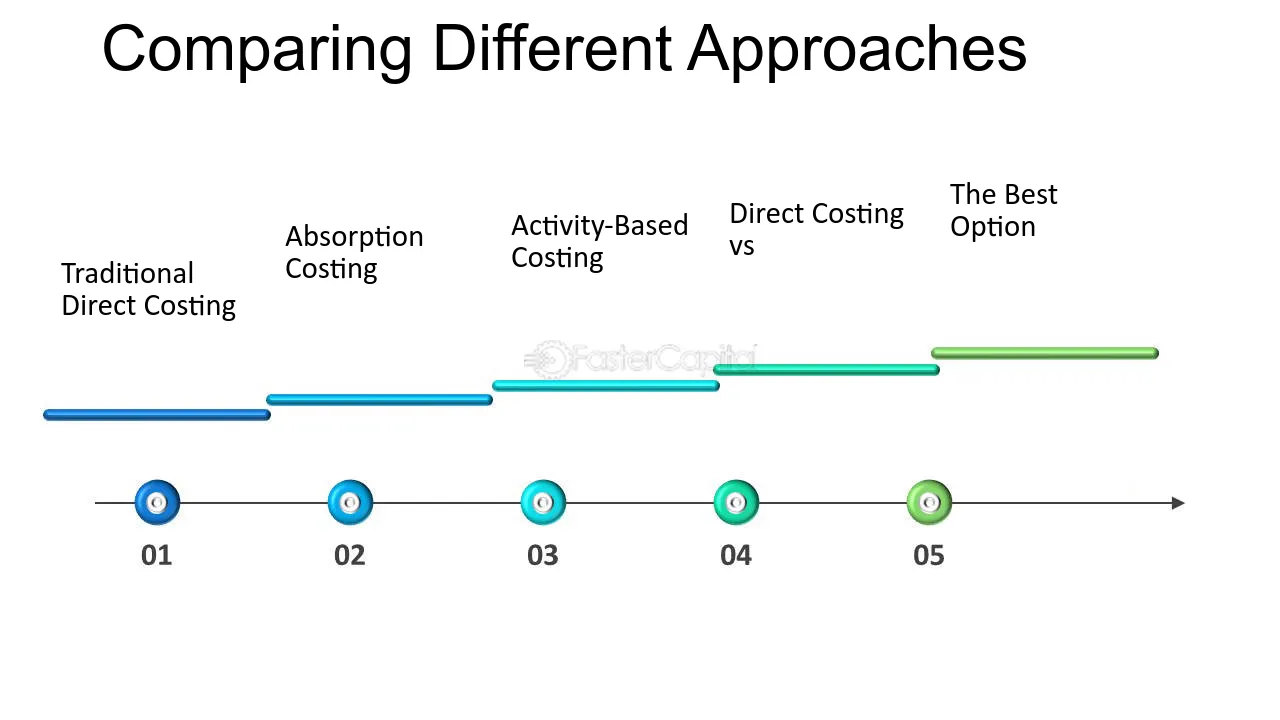 Comparing Different Approaches

Traditional Direct Costing

Absorption Costing

Activity-Based Costing

Direct Costing vs

The Best Option

01

02

03

04

05

FasterCapital